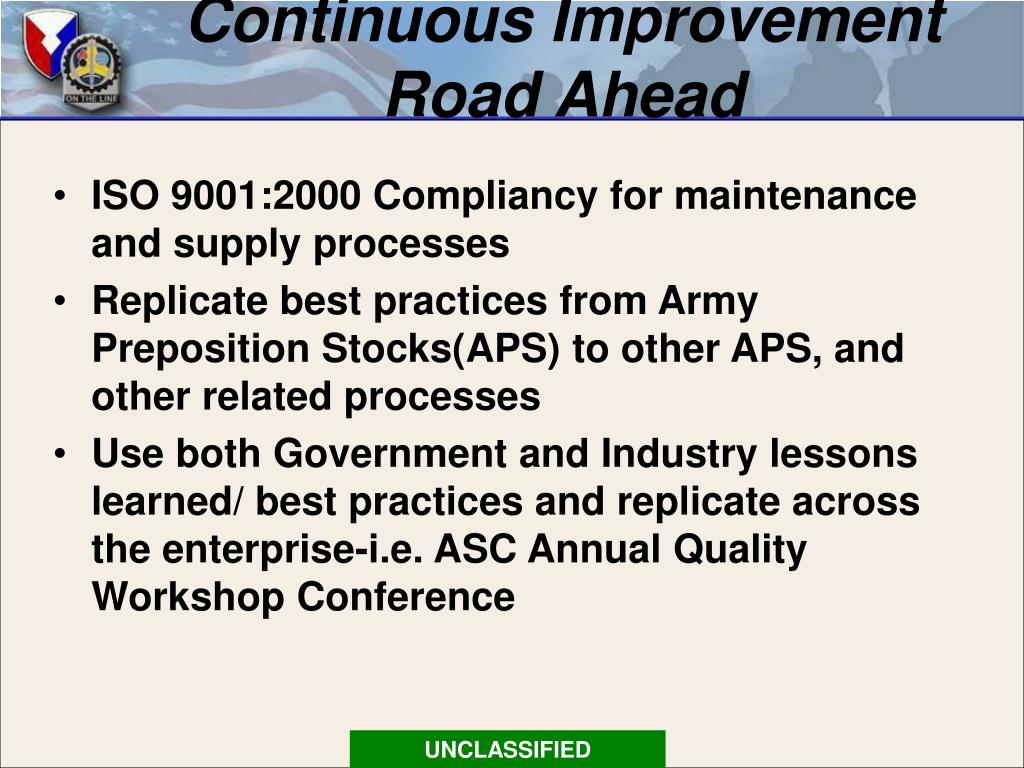 ON THE LINE

Continuous Improvement Road Ahead

• ISO 9001:2000 Compliancy for maintenance and supply processes
• Replicate best practices from Army Preposition Stocks(APS) to other APS, and other related processes
• Use both Government and Industry lessons learned/ best practices and replicate across the enterprise-i.e. ASC Annual Quality Workshop Conference

UNCLASSIFIED